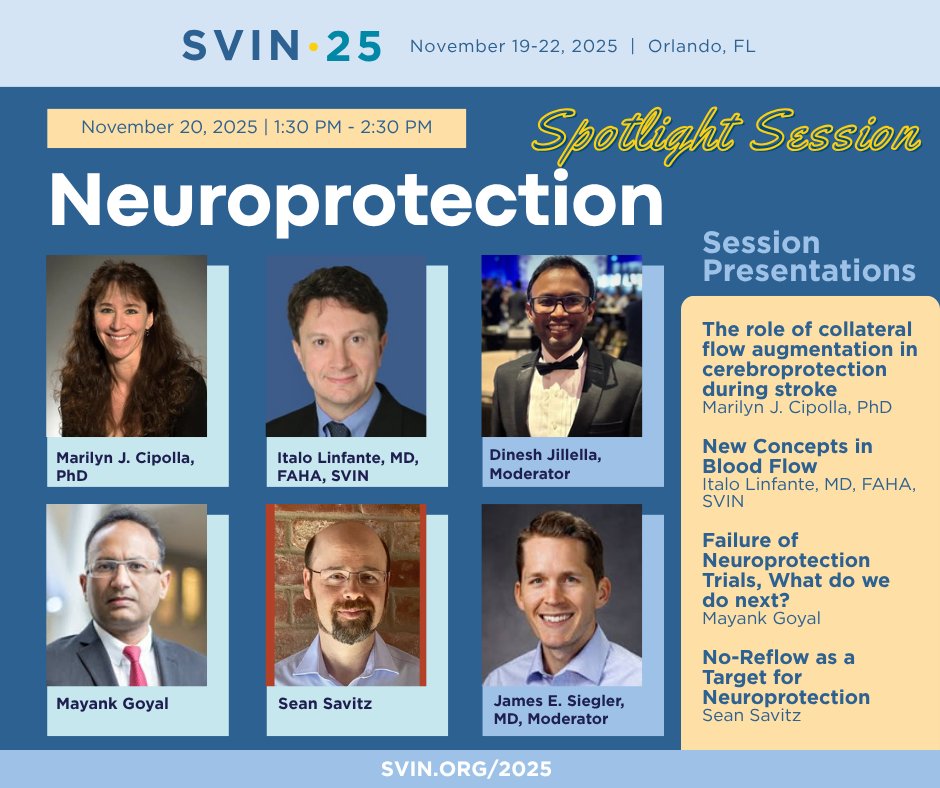 SVIN·25 November 19-22, 2025 | Orlando, FL

November 20, 2025 | 1:30 PM - 2:30 PM

Spotlight Session

Neuroprotection

Marilyn J. Cipolla, PhD

Italo Linfante, MD, FAHA, SVIN

Dinesh Jillella, Moderator

Mayank Goyal

Sean Savitz

James E. Siegler, MD, Moderator

Session Presentations

The role of collateral flow augmentation in cerebroprotection during stroke
Marilyn J. Cipolla, PhD

New Concepts in Blood Flow
Italo Linfante, MD, FAHA, SVIN

Failure of Neuroprotection Trials, What do we do next?
Mayank Goyal

No-Reflow as a Target for Neuroprotection
Sean Savitz

SVIN.ORG/2025